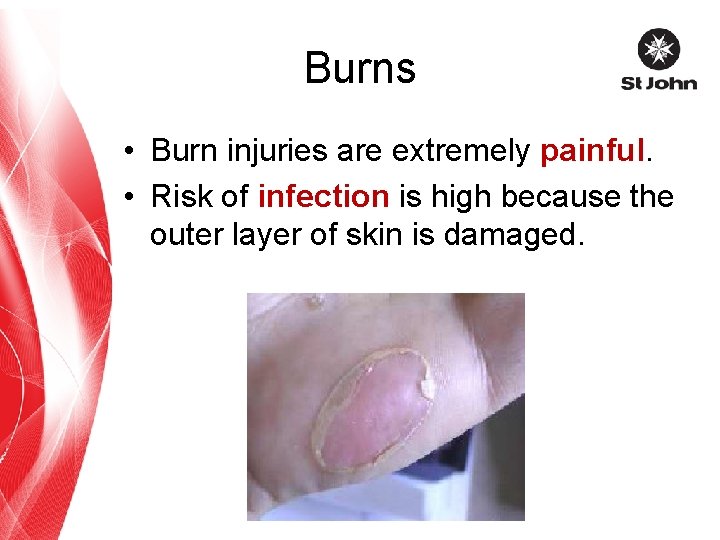 Burns

St John

• Burn injuries are extremely painful.
• Risk of infection is high because the outer layer of skin is damaged.